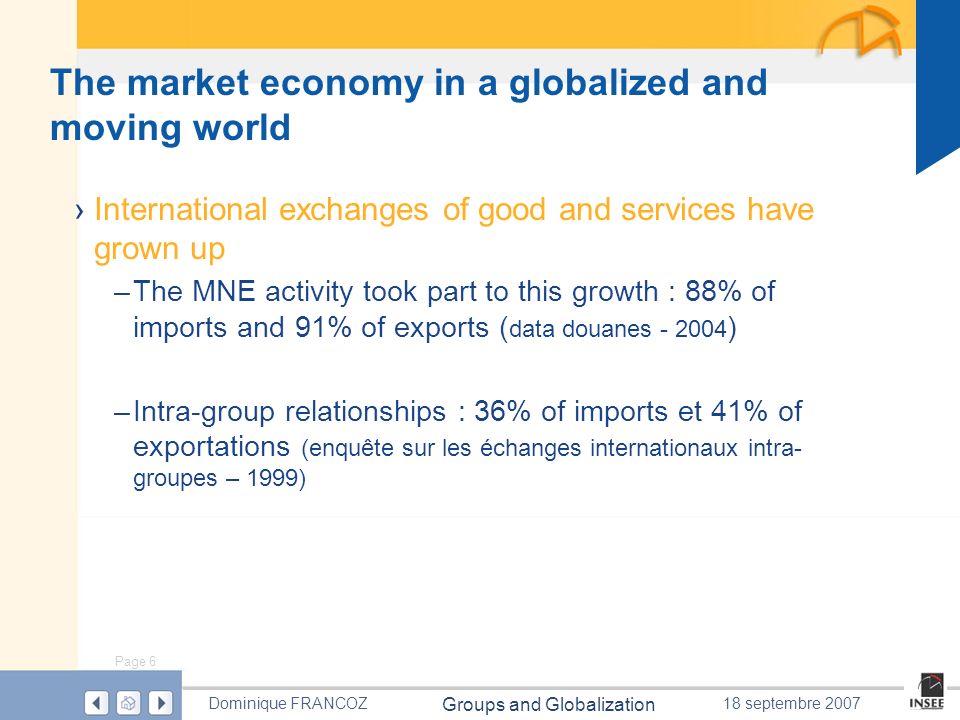 The market economy in a globalized and moving world

› International exchanges of good and services have grown up

– The MNE activity took part to this growth : 88% of imports and 91% of exports (data douanes - 2004)

– Intra-group relationships : 36% of imports et 41% of exportations (enquête sur les échanges internationaux intra-groupes – 1999)

Page 6

Dominique FRANCOZ

Groups and Globalization

18 septembre 2007

INSEE